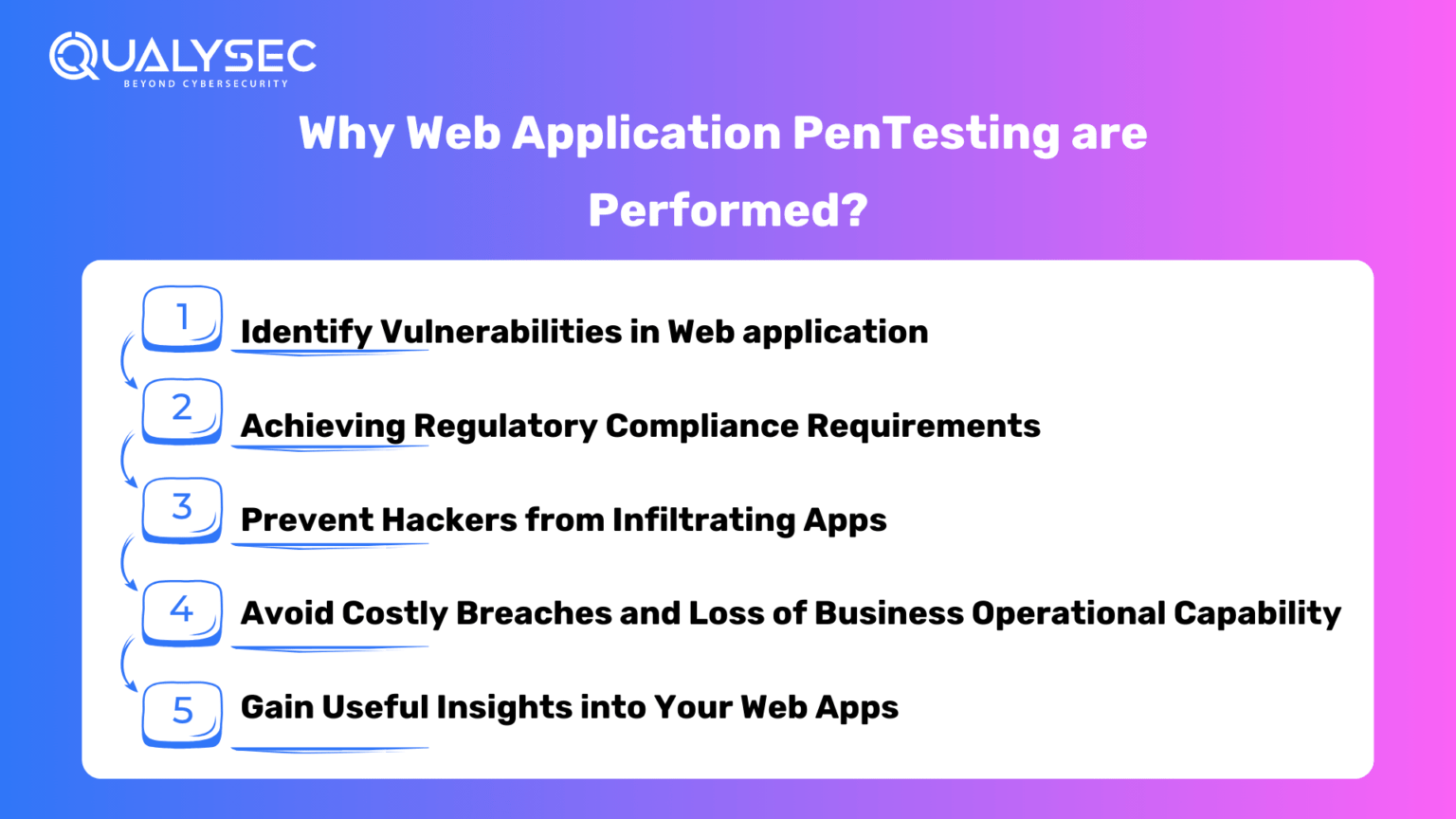 QUALYSEC
BEYOND CYBERSECURITY

Why Web Application PenTesting are Performed?

1 Identify Vulnerabilities in Web application

2 Achieving Regulatory Compliance Requirements

3 Prevent Hackers from Infiltrating Apps

4 Avoid Costly Breaches and Loss of Business Operational Capability

5 Gain Useful Insights into Your Web Apps